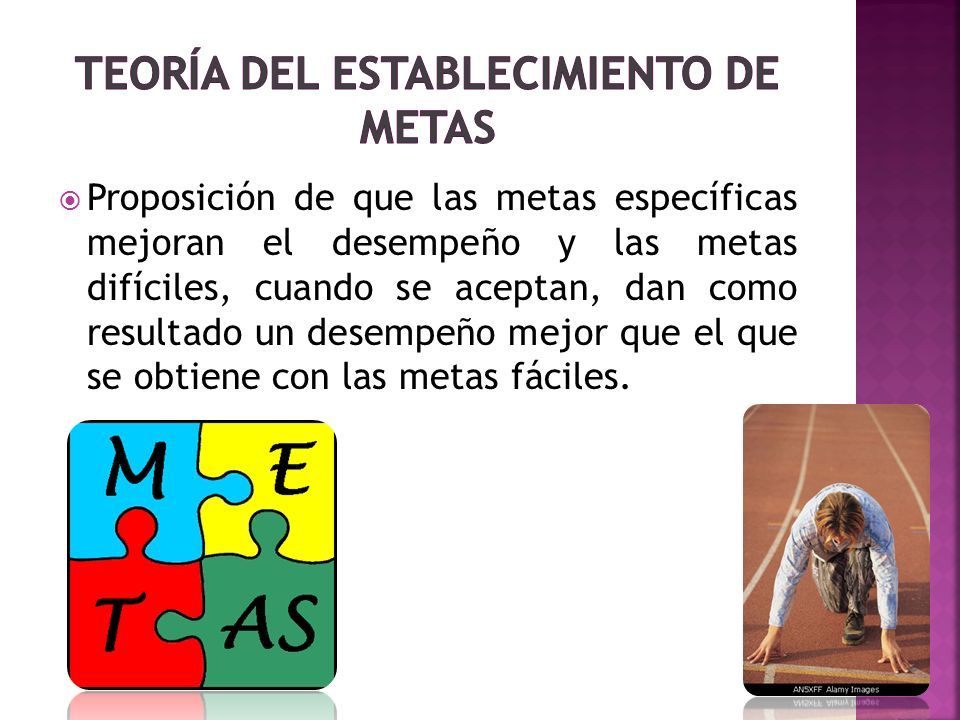 TEORÍA DEL ESTABLECIMIENTO DE METAS

Proposición de que las metas específicas mejoran el desempeño y las metas difíciles, cuando se aceptan, dan como resultado un desempeño mejor que el que se obtiene con las metas fáciles.

M E T AS

AN5XFF Alamy Images